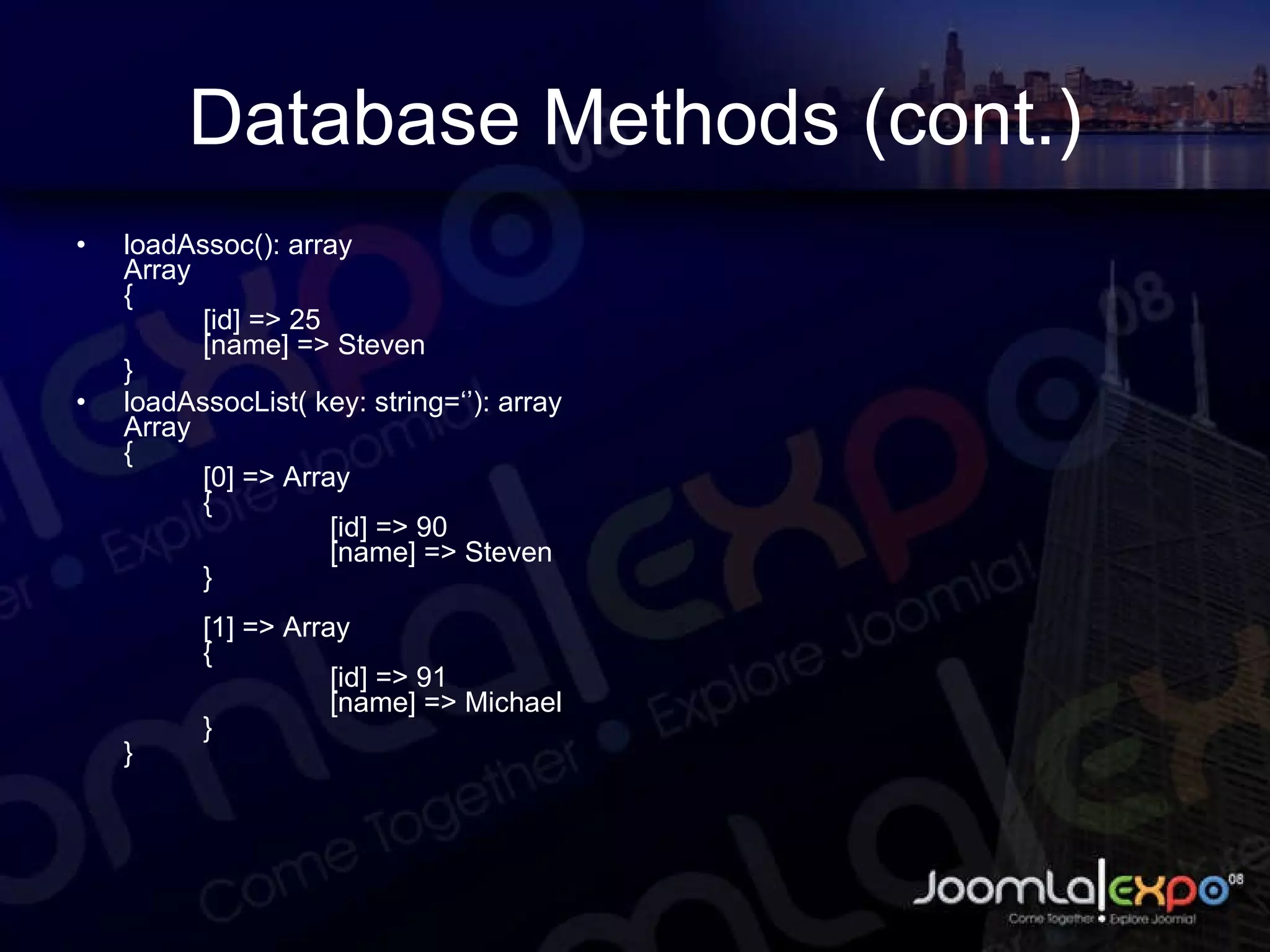 Database Methods (cont.)

• loadAssoc(): array
Array
{
[id] => 25
[name] => Steven
}

• loadAssocList( key: string=‘’): array
Array
{
[0] => Array
{
[id] => 90
[name] => Steven
}

[1] => Array
{
[id] => 91
[name] => Michael
}
}

Joomla|expo 08
Come Together • Explore Joomla!